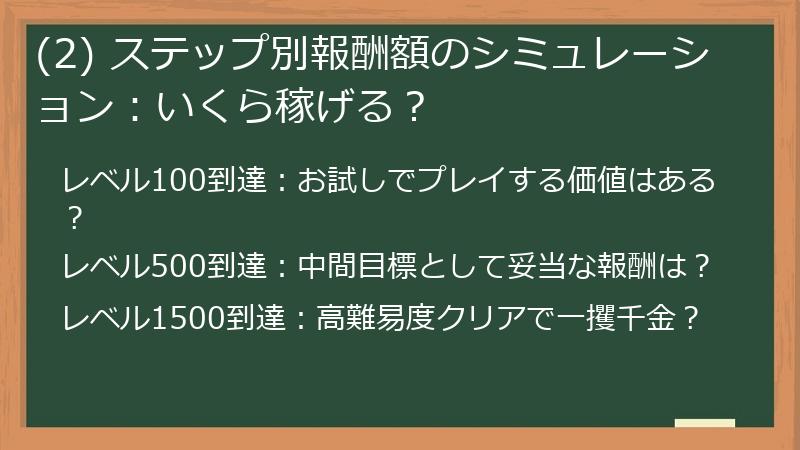 (2) ステップ別報酬額のシミュレーション：いくら稼げる？

レベル100到達：お試しでプレイする価値はある？

レベル500到達：中間目標として妥当な報酬は？

レベル1500到達：高難易度クリアで一攫千金？